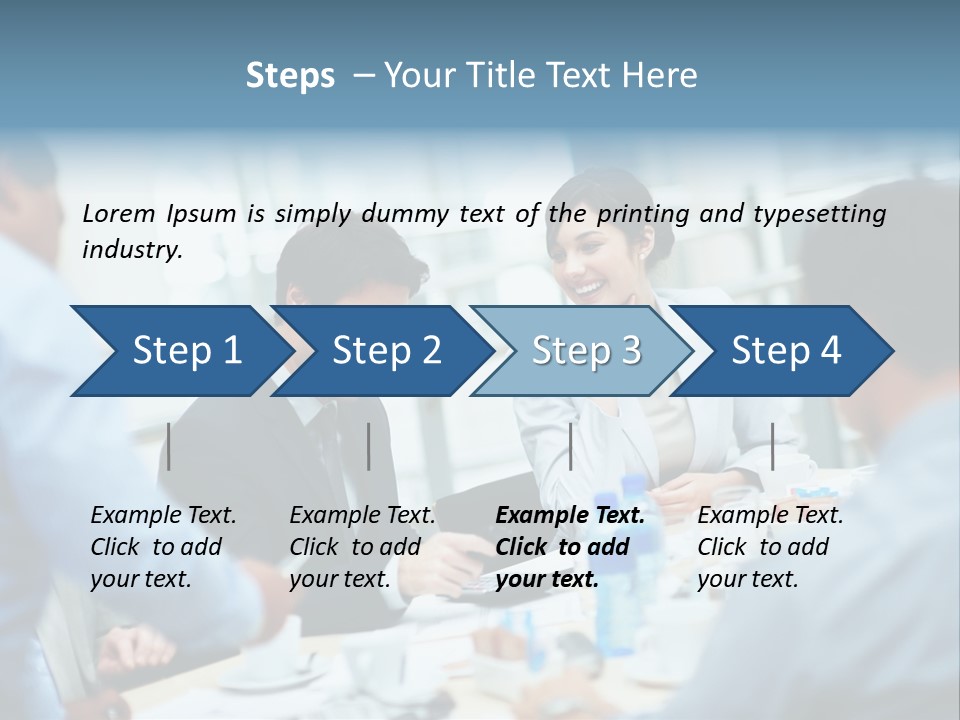 Steps – Your Title Text Here

Lorem Ipsum is simply dummy text of the printing and typesetting industry.

Step 1

Step 2

Step 3

Step 4

Example Text. Click to add your text.

Example Text. Click to add your text.

Example Text. Click to add your text.

Example Text. Click to add your text.